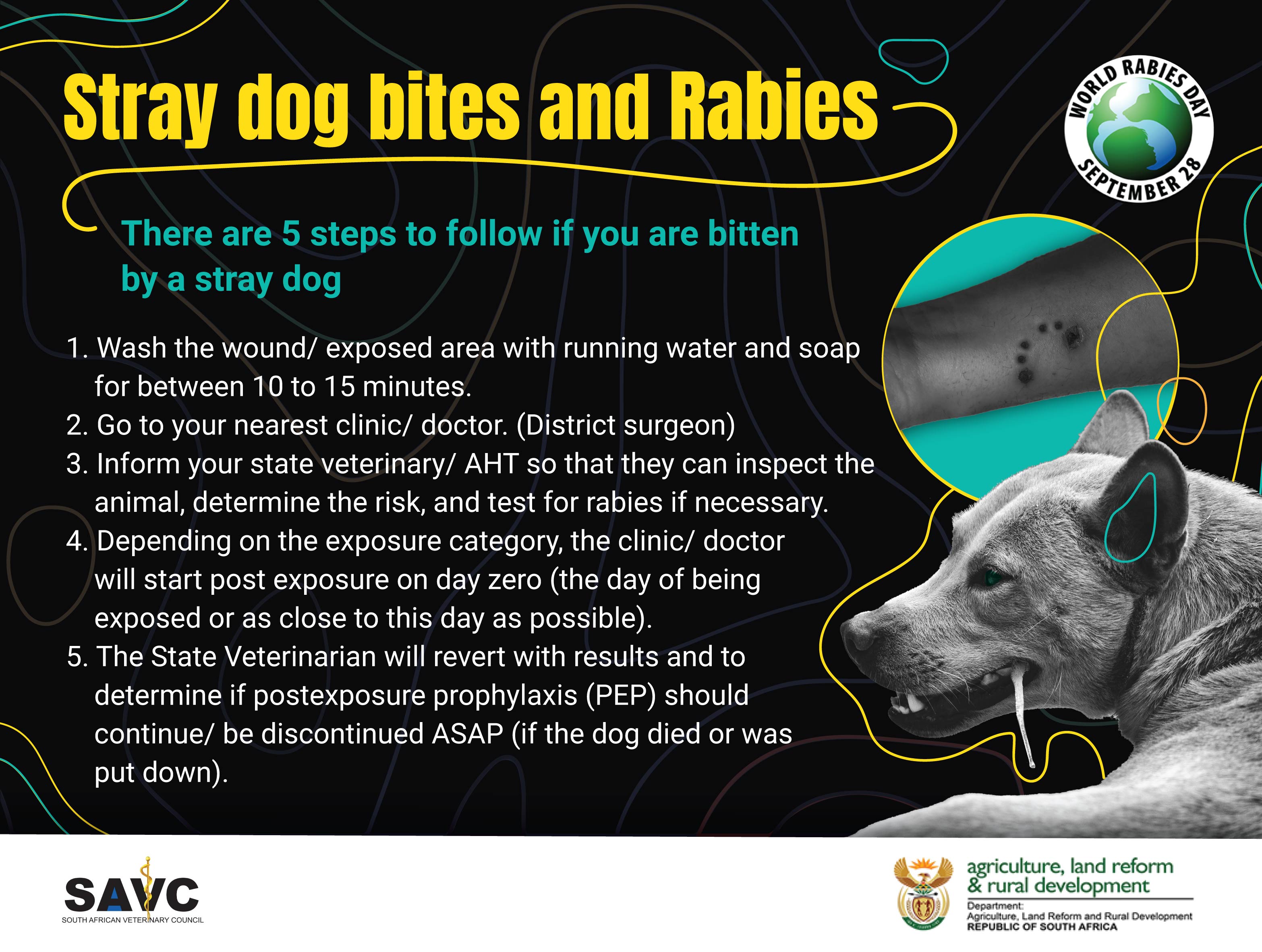 Stray dog bites and Rabies

WORLD RABIES DAY
SEPTEMBER 28

There are 5 steps to follow if you are bitten by a stray dog

1. Wash the wound/ exposed area with running water and soap for between 10 to 15 minutes.
2. Go to your nearest clinic/ doctor. (District surgeon)
3. Inform your state veterinary/ AHT so that they can inspect the animal, determine the risk, and test for rabies if necessary.
4. Depending on the exposure category, the clinic/ doctor will start post exposure on day zero (the day of being exposed or as close to this day as possible).
5. The State Veterinarian will revert with results and to determine if postexposure prophylaxis (PEP) should continue/ be discontinued ASAP (if the dog died or was put down).

SAVC
SOUTH AFRICAN VETERINARY COUNCIL

agriculture, land reform & rural development
Department:
Agriculture, Land Reform and Rural Development
REPUBLIC OF SOUTH AFRICA